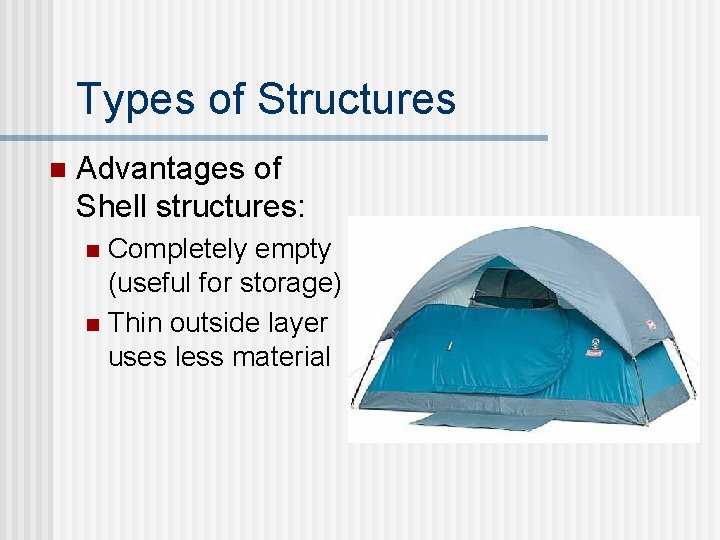 Types of Structures

Advantages of Shell structures:

Completely empty (useful for storage)

Thin outside layer uses less material